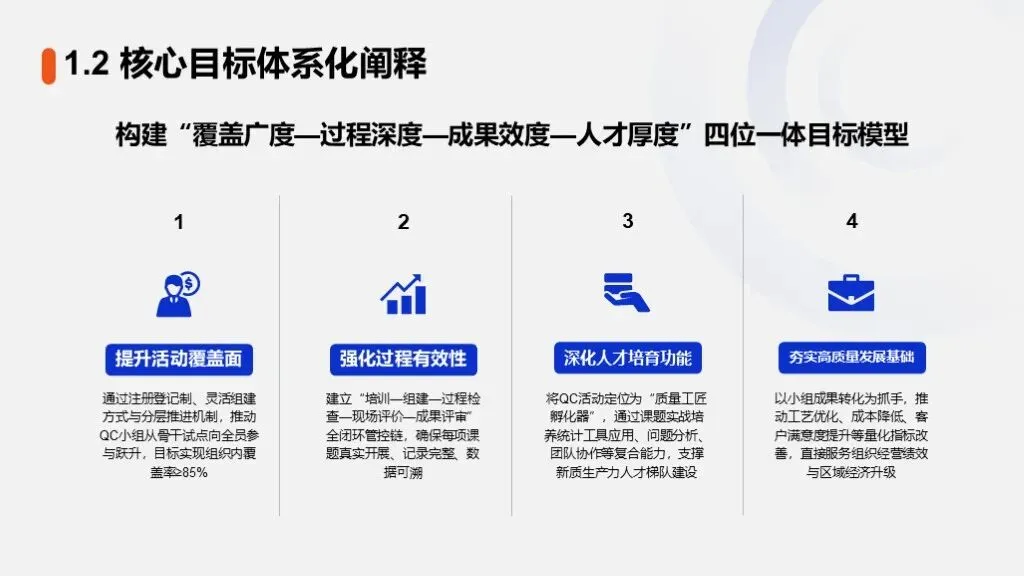 1.2 核心目标体系化阐释

构建“覆盖广度—过程深度—成果效度—人才厚度”四位一体目标模型

1

提升活动覆盖面

通过注册登记制、灵活组建方式与分层推进机制，推动QC小组从骨干试点向全员参与跃升，目标实现组织内覆盖率≥85%

2

强化过程有效性

建立“培训—组建—过程检查—现场评价—成果评审”全闭环管控链，确保每项课题真实开展、记录完整、数据可溯

3

深化人才培育功能

将QC活动定位为“质量工匠孵化器”，通过课题实战培养统计工具应用、问题分析、团队协作等复合能力，支撑新质生产力人才梯队建设

4

夯实高质量发展基础

以小组成果转化为抓手，推动工艺优化、成本降低、客户满意度提升等量化指标改善，直接服务组织经营绩效与区域经济升级